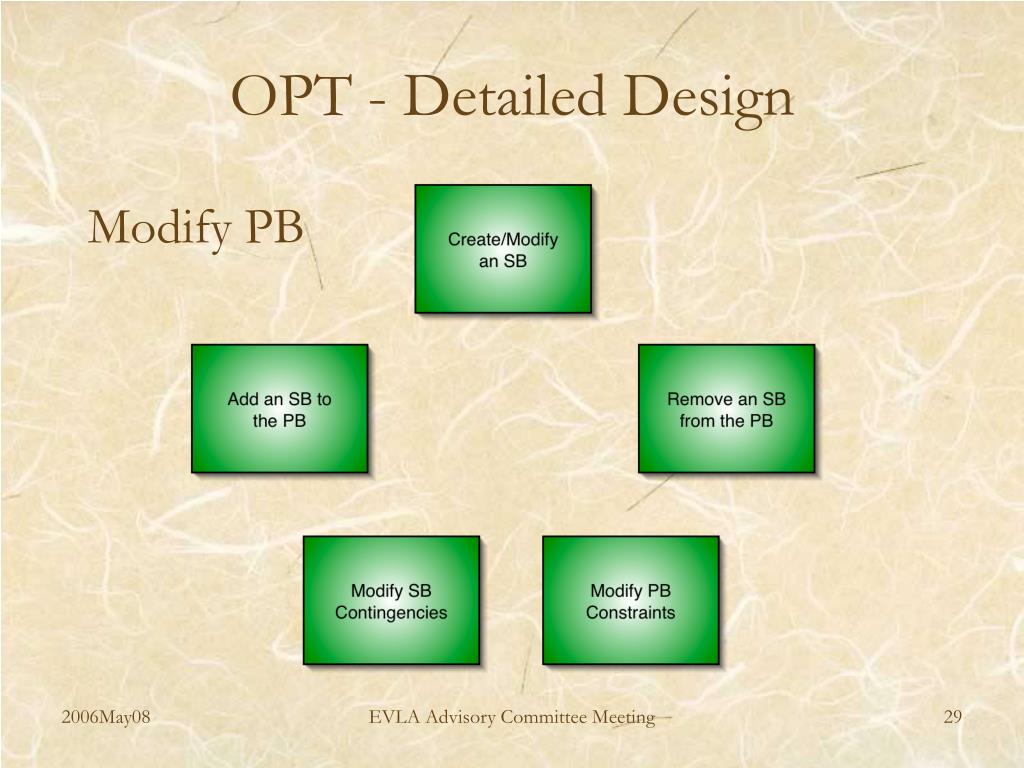 OPT - Detailed Design

Modify PB

Create/Modify an SB

Add an SB to the PB

Remove an SB from the PB

Modify SB Contingencies

Modify PB Constraints

2006May08

EVLA Advisory Committee Meeting

29